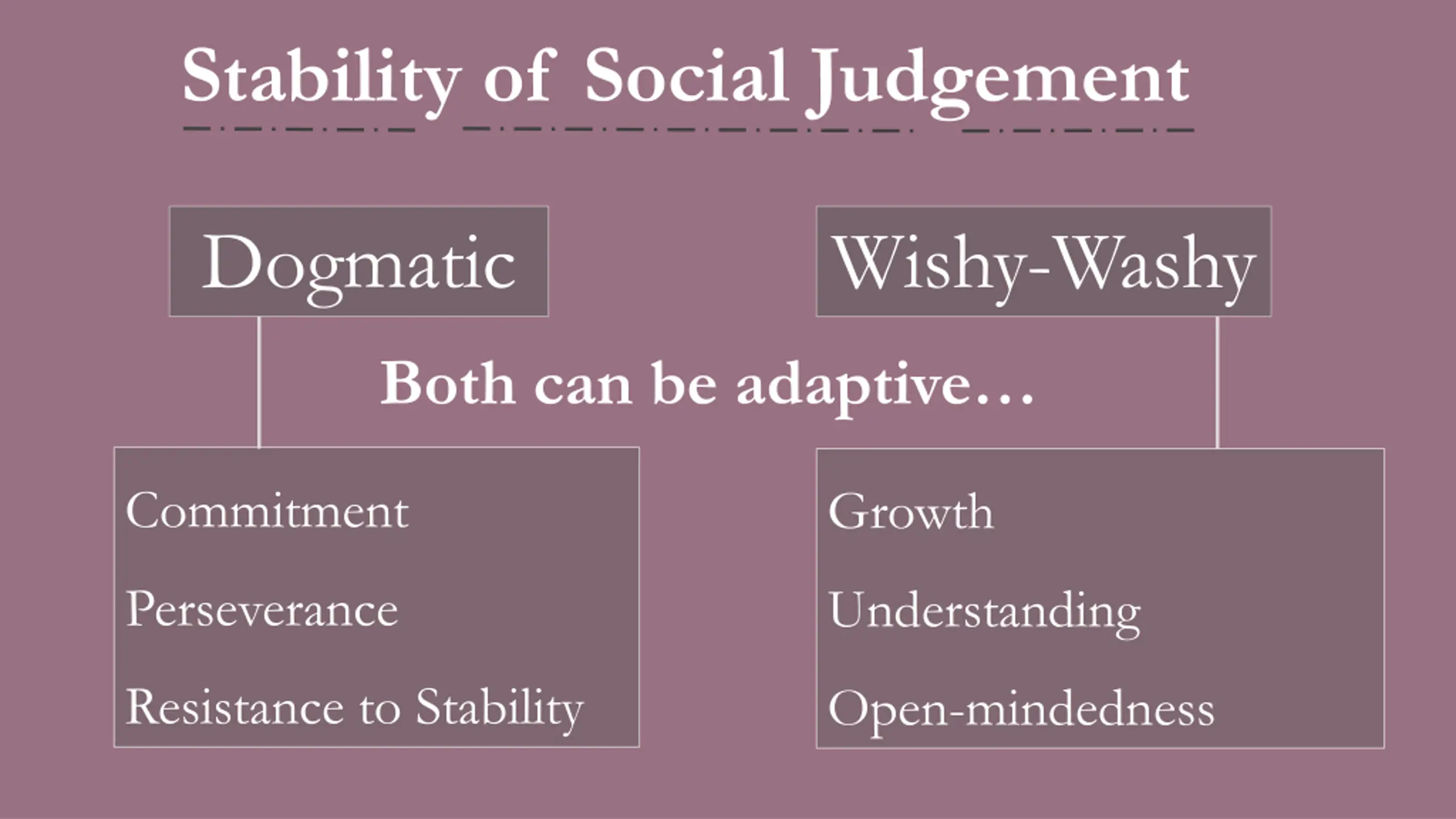 Stability of Social Judgement

Dogmatic

Wishy-Washy

Both can be adaptive…

Commitment

Perseverance

Resistance to Stability

Growth

Understanding

Open-mindedness